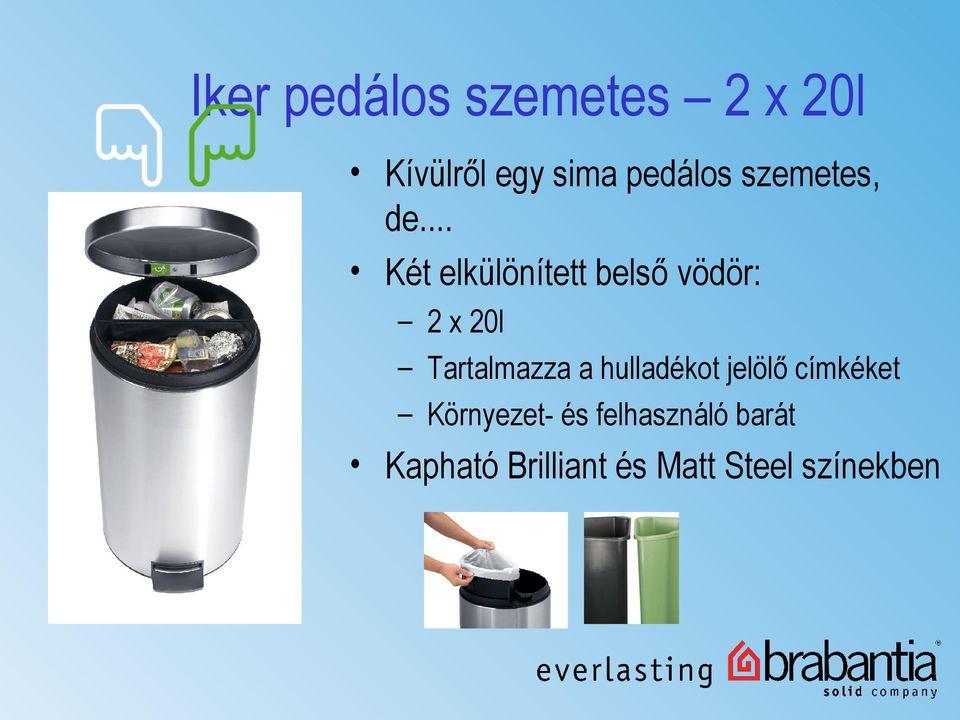 Iker pedálos szemetes – 2 x 20l

• Kívülről egy sima pedálos szemetes, de....
• Két elkülönített belső vödör:
  – 2 x 20l
  – Tartalmazza a hulladékot jelölő címkéket
  – Környezet- és felhasználó barát
• Kapható Brilliant és Matt Steel színekben

everlasting brabantia®
solid company